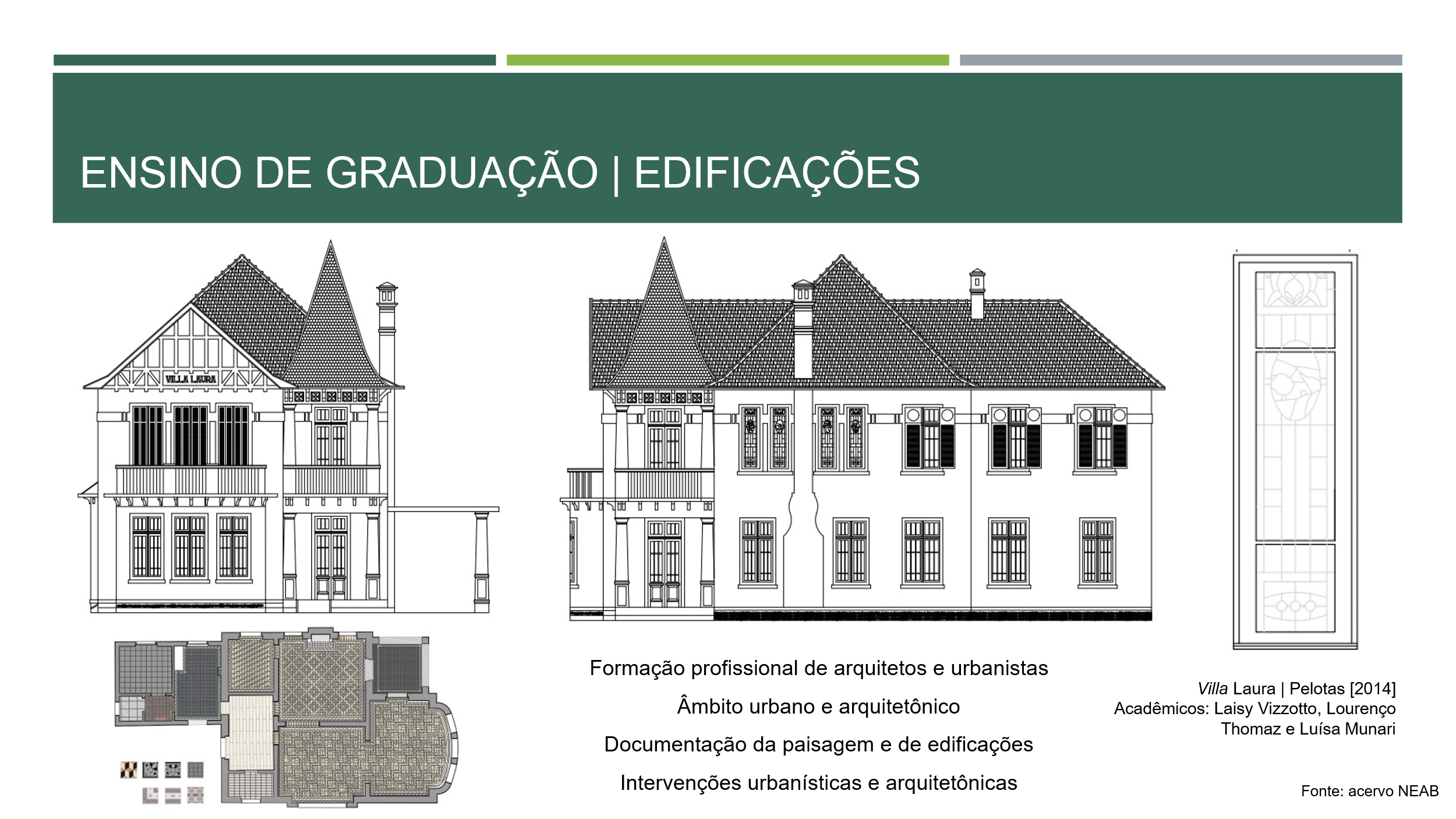 ENSINO DE GRADUAÇÃO | EDIFICAÇÕES

VILLA LAURA

Formação profissional de arquitetos e urbanistas

Âmbito urbano e arquitetônico

Documentação da paisagem e de edificações

Intervenções urbanísticas e arquitetônicas

Villa Laura | Pelotas [2014]
Acadêmicos: Laisy Vizzotto, Lourenço Thomaz e Luísa Munari

Fonte: acervo NEAB